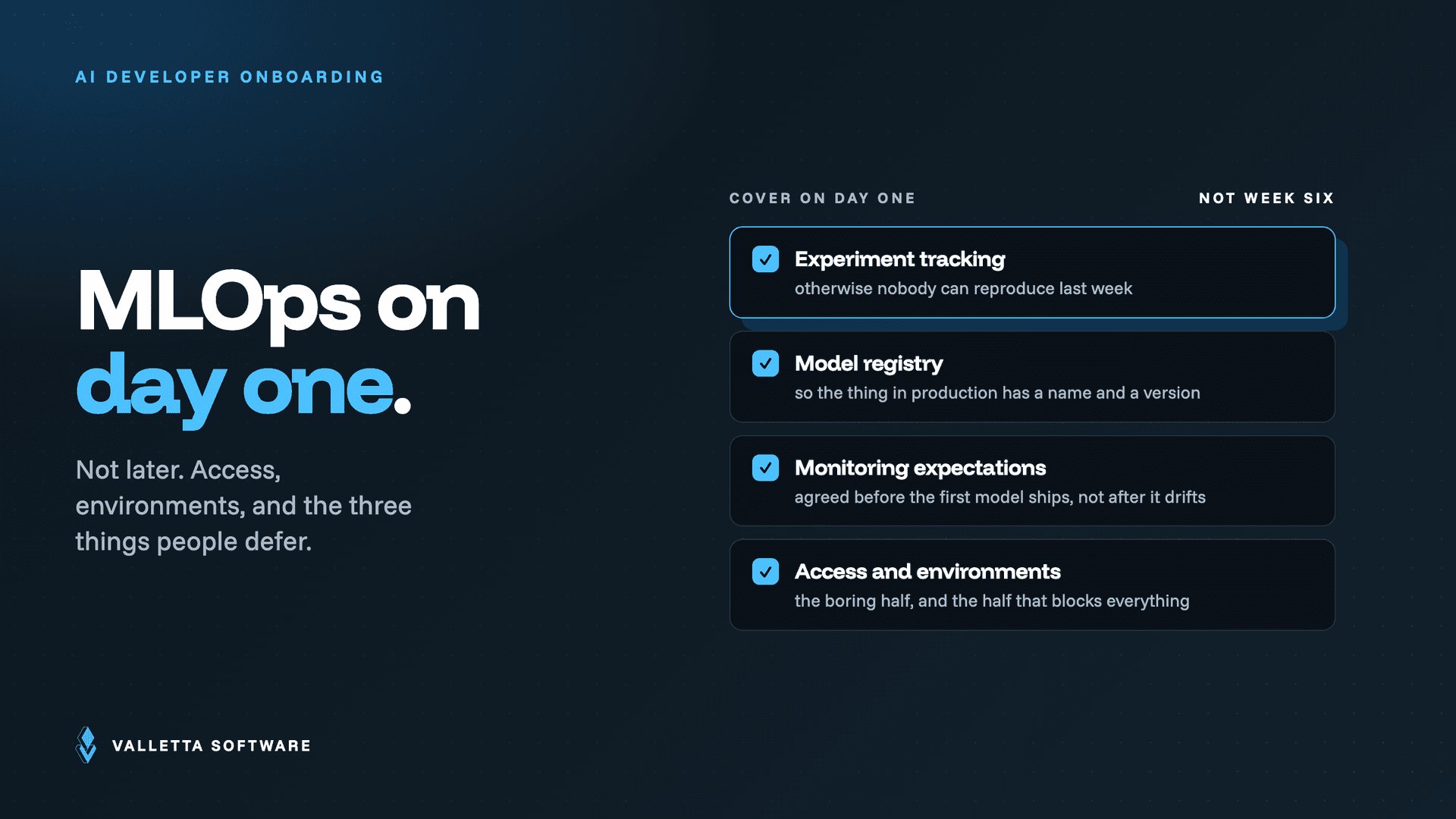 AI DEVELOPER ONBOARDING

MLOps on
day one.

Not later. Access, environments, and the three things people defer.

COVER ON DAY ONE

NOT WEEK SIX

Experiment tracking
otherwise nobody can reproduce last week

Model registry
so the thing in production has a name and a version

Monitoring expectations
agreed before the first model ships, not after it drifts

Access and environments
the boring half, and the half that blocks everything

VALLETTA SOFTWARE